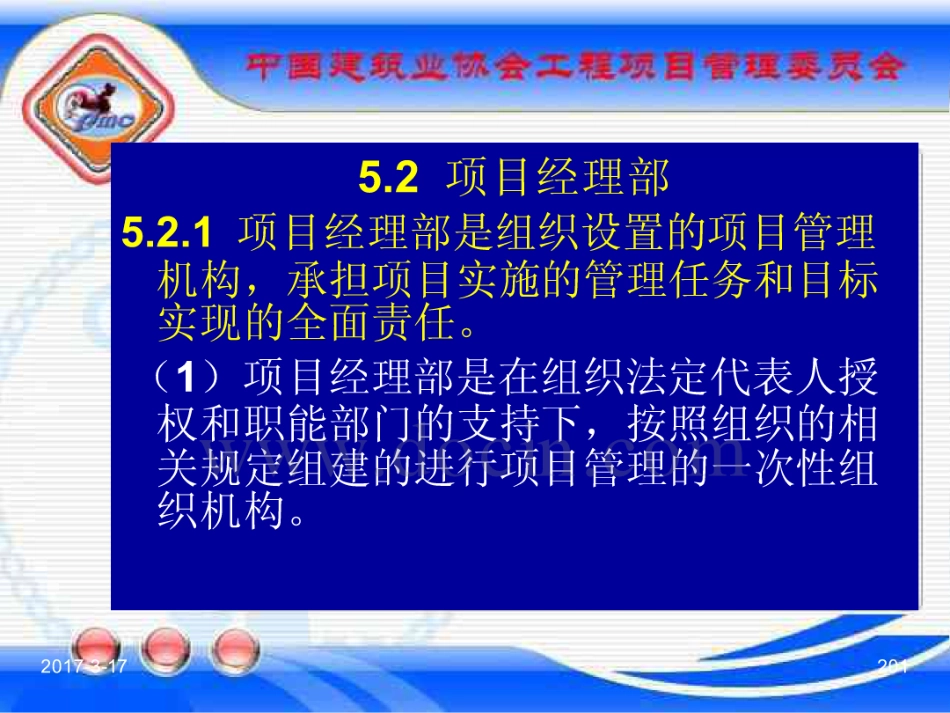 中国建筑业协会工程项目管理委员会

pmc

5.2 项目经理部

5.2.1 项目经理部是组织设置的项目管理机构，承担项目实施的管理任务和目标实现的全面责任。

（1）项目经理部是在组织法定代表人授权和职能部门的支持下，按照组织的相关规定组建的进行项目管理的一次性组织机构。

2017-3-17

201